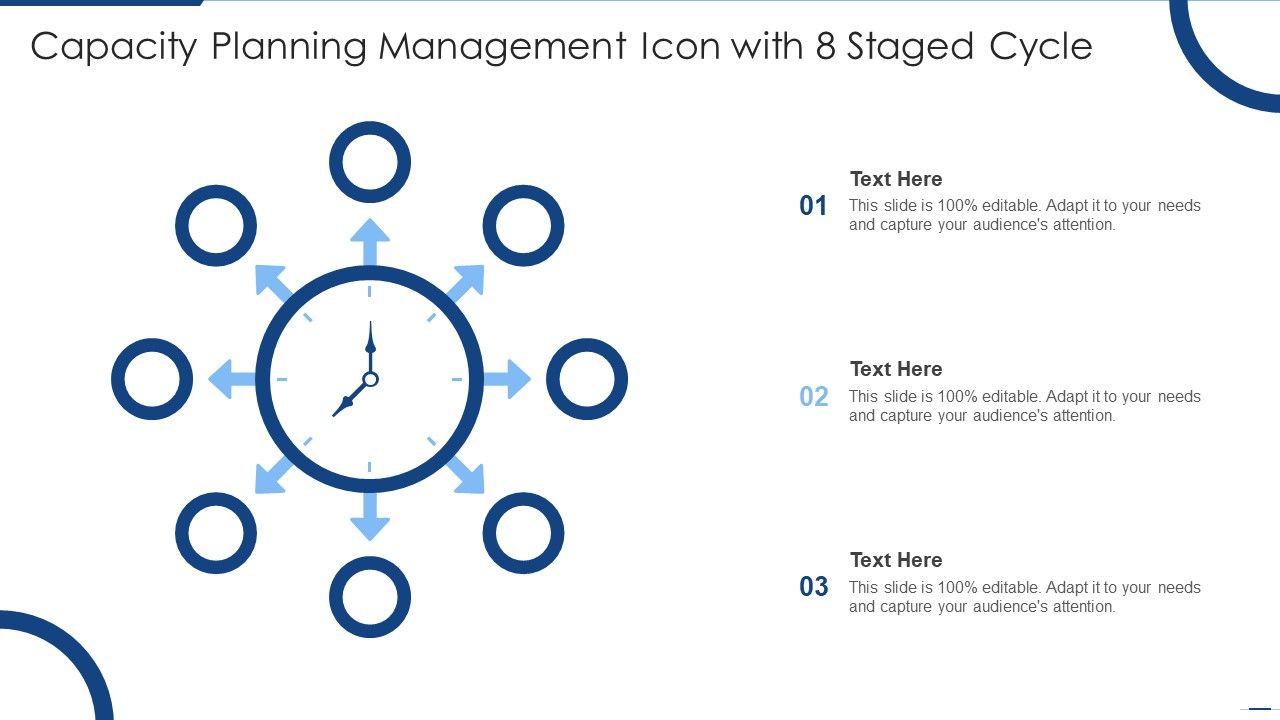 Capacity Planning Management Icon with 8 Staged Cycle

01
Text Here
This slide is 100% editable. Adapt it to your needs and capture your audience's attention.

02
Text Here
This slide is 100% editable. Adapt it to your needs and capture your audience's attention.

03
Text Here
This slide is 100% editable. Adapt it to your needs and capture your audience's attention.